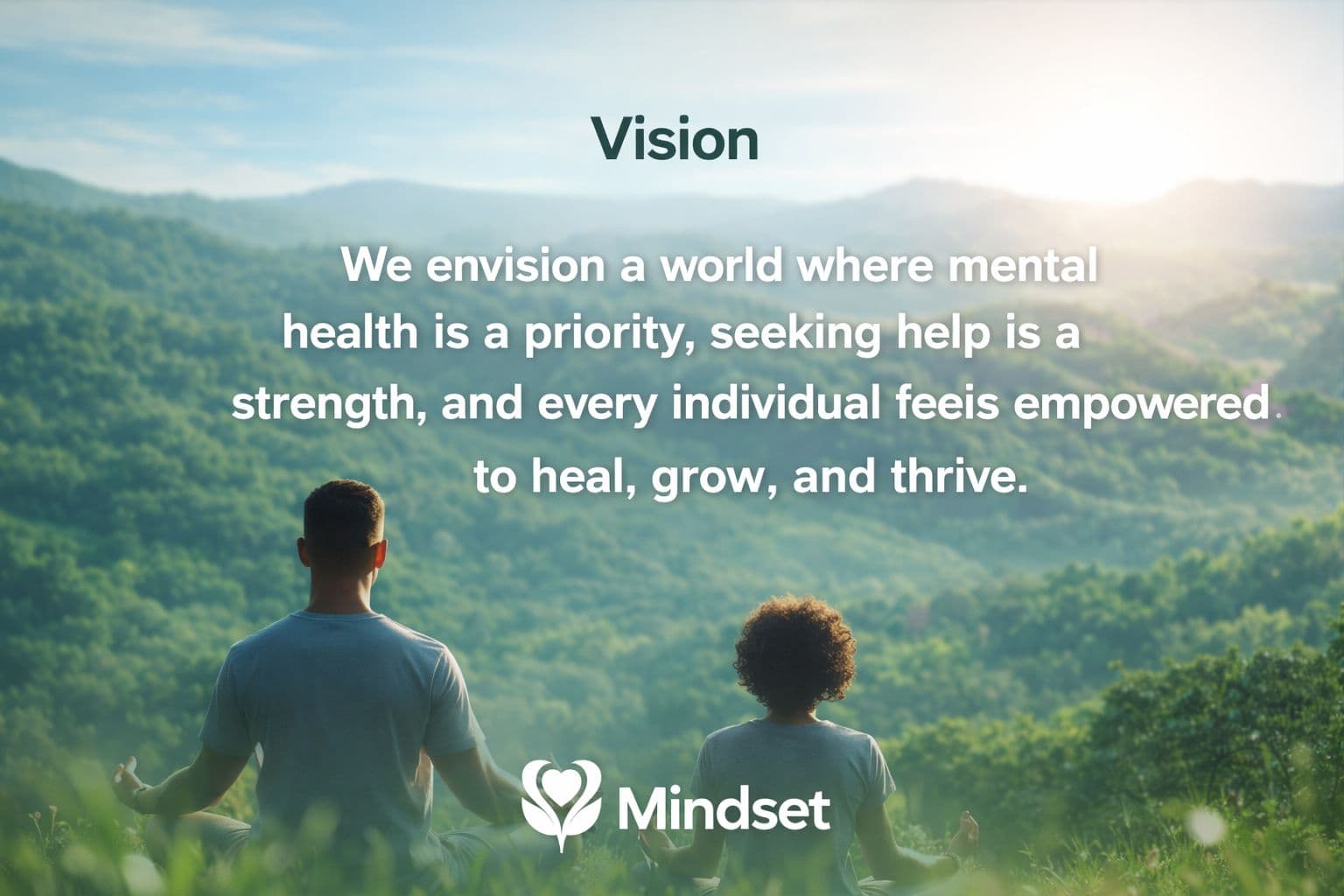 Vision

We envision a world where mental health is a priority, seeking help is a strength, and every individual feeis empowered. to heal, grow, and thrive.

Mindset